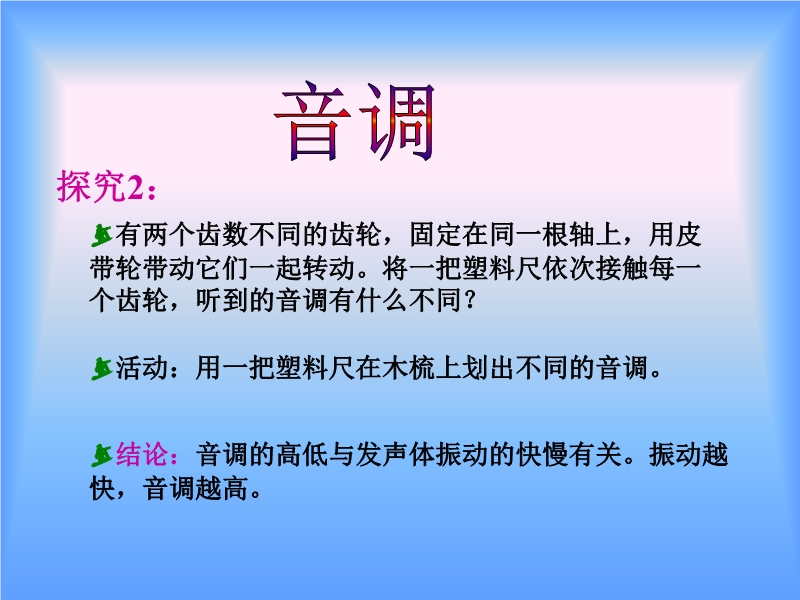 音调

探究2：

有两个齿数不同的齿轮，固定在同一根轴上，用皮带轮带动它们一起转动。将一把塑料尺依次接触每一个齿轮，听到的音调有什么不同？

活动：用一把塑料尺在木梳上划出不同的音调。

结论：音调的高低与发声体振动的快慢有关。振动越快，音调越高。